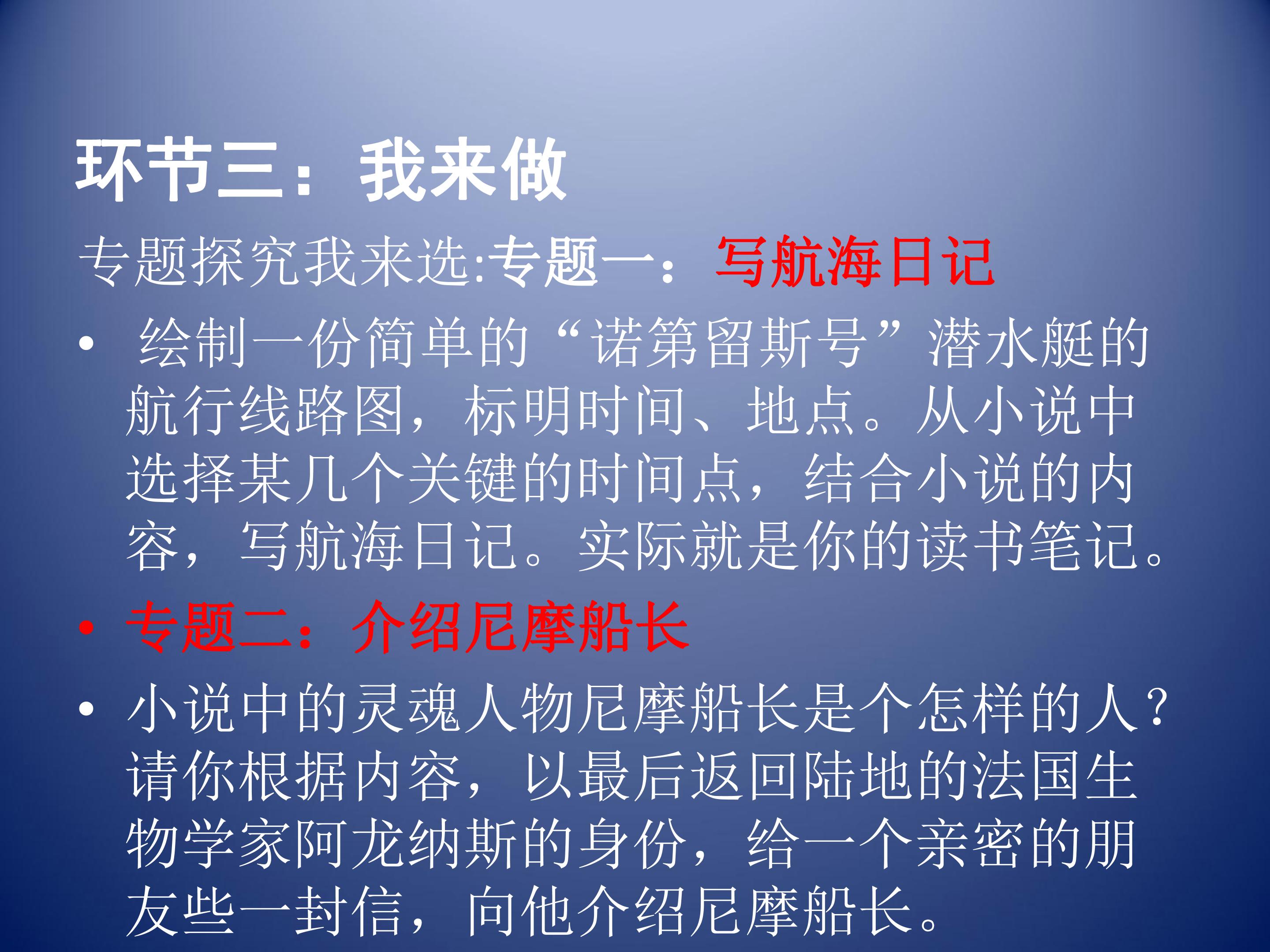 环节三：我来做

专题探究我来选:专题一：写航海日记

• 绘制一份简单的“诺第留斯号”潜水艇的航行线路图，标明时间、地点。从小说中选择某几个关键的时间点，结合小说的内容，写航海日记。实际就是你的读书笔记。

• 专题二：介绍尼摩船长

• 小说中的灵魂人物尼摩船长是个怎样的人？请你根据内容，以最后返回陆地的法国生物学家阿龙纳斯的身份，给一个亲密的朋友些一封信，向他介绍尼摩船长。